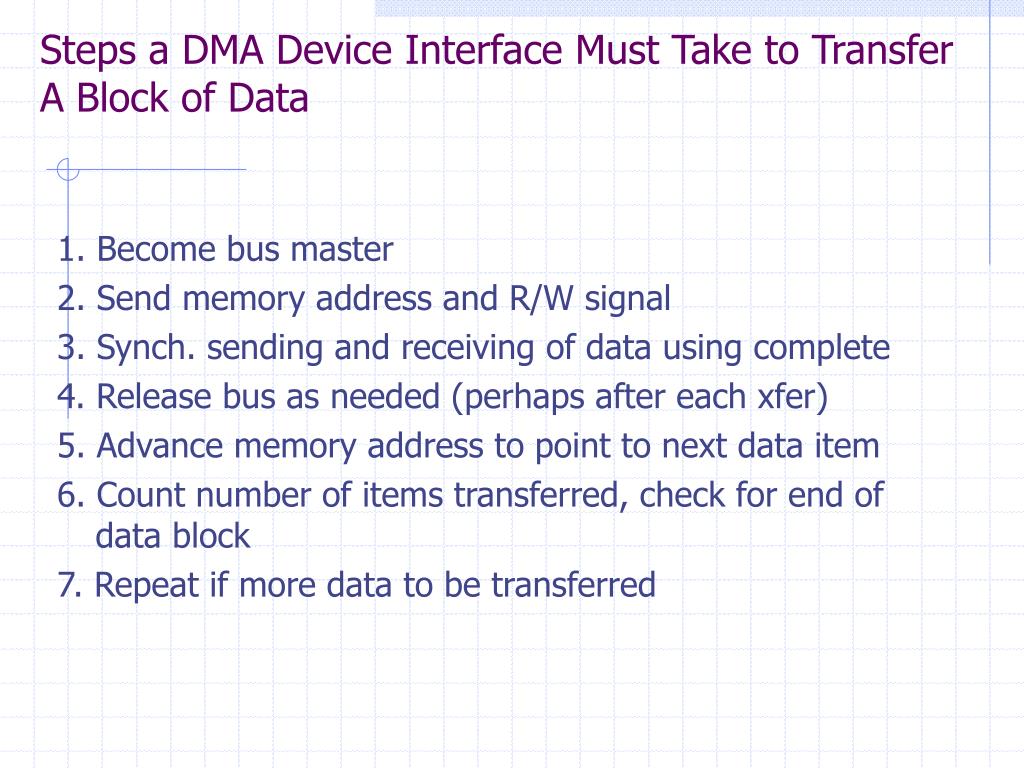 Steps a DMA Device Interface Must Take to Transfer A Block of Data

1. Become bus master
2. Send memory address and R/W signal
3. Synch. sending and receiving of data using complete
4. Release bus as needed (perhaps after each xfer)
5. Advance memory address to point to next data item
6. Count number of items transferred, check for end of data block
7. Repeat if more data to be transferred